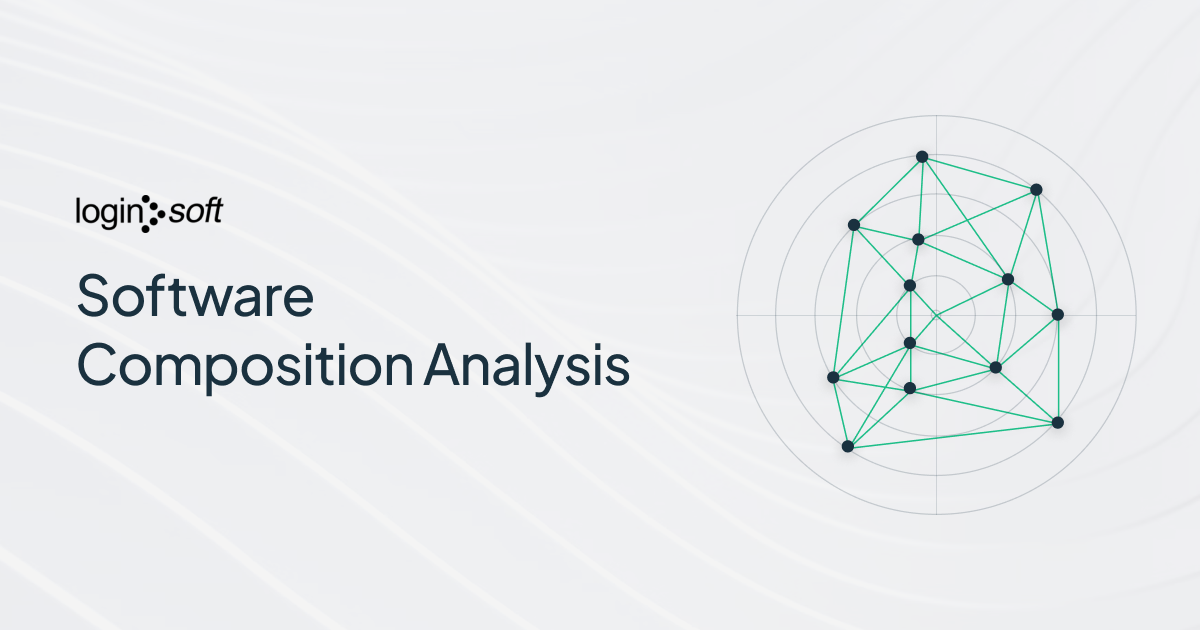 login soft

Software Composition Analysis